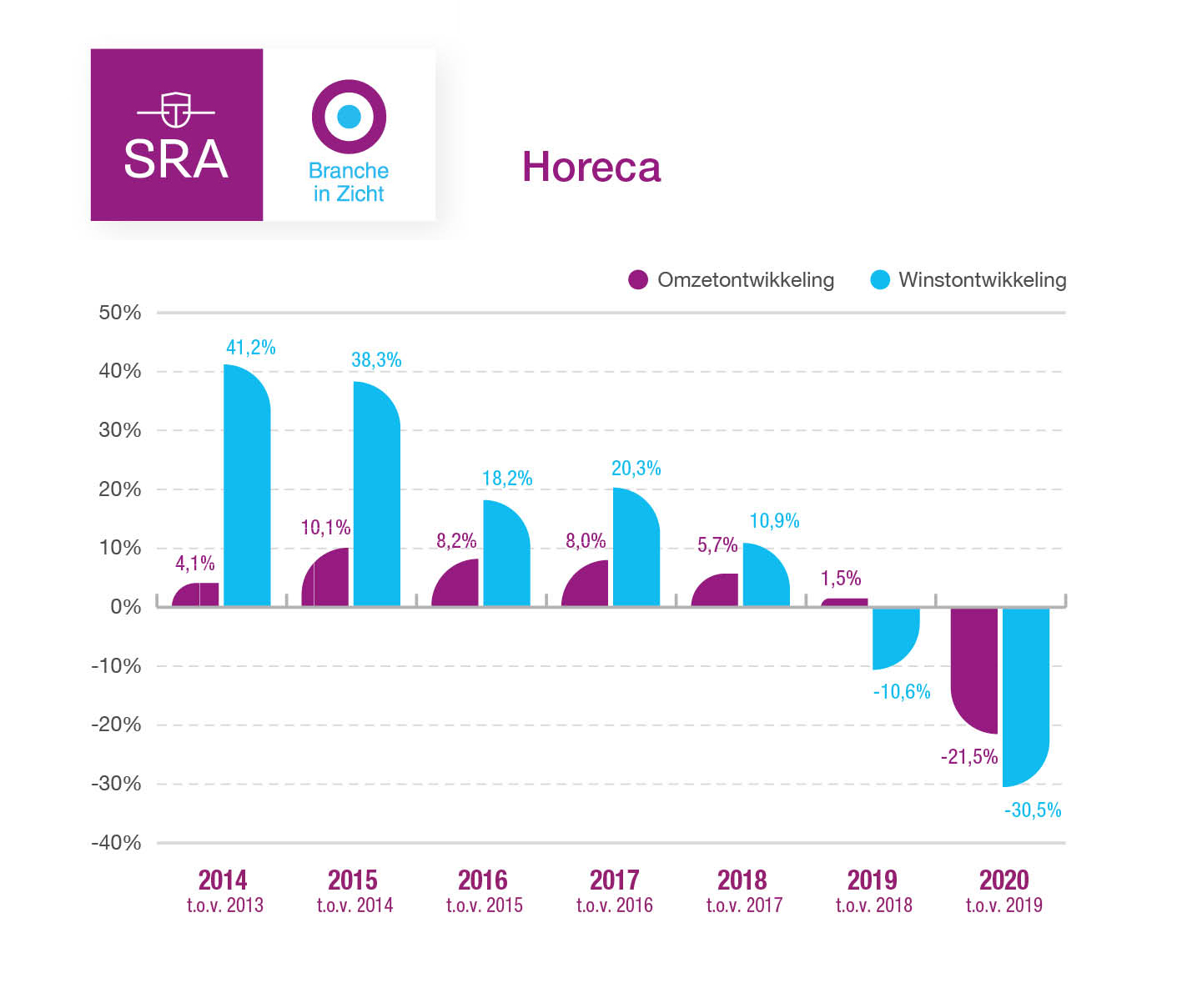 SRA

Branche in Zicht

Horeca

Omzetontwikkeling Winstontwikkeling

50%
40%
30%
20%
10%
0%
-10%
-20%
-30%
-40%

4,1% 41,2%
10,1% 38,3%
8,2% 18,2%
8,0% 20,3%
5,7% 10,9%
1,5% -10,6%
-21,5% -30,5%

2014 t.o.v. 2013
2015 t.o.v. 2014
2016 t.o.v. 2015
2017 t.o.v. 2016
2018 t.o.v. 2017
2019 t.o.v. 2018
2020 t.o.v. 2019